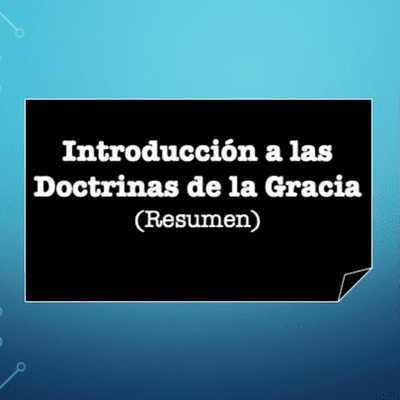 Introducción a las Doctrinas de la Gracia
(Resumen)